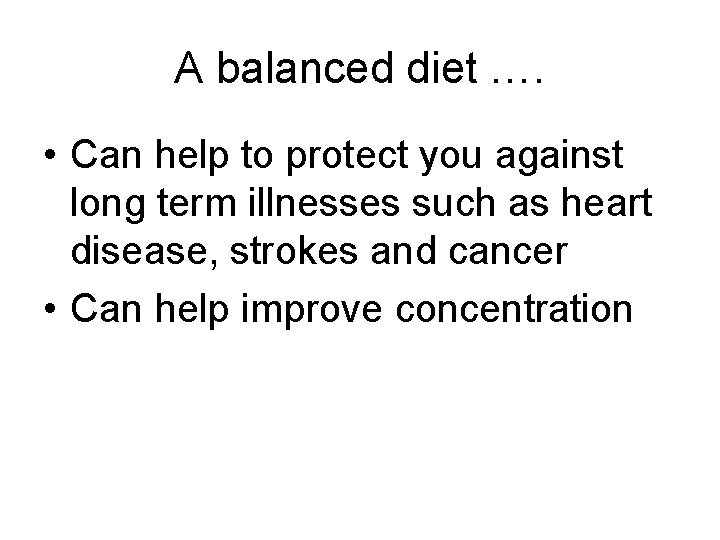 A balanced diet ….

• Can help to protect you against long term illnesses such as heart disease, strokes and cancer
• Can help improve concentration